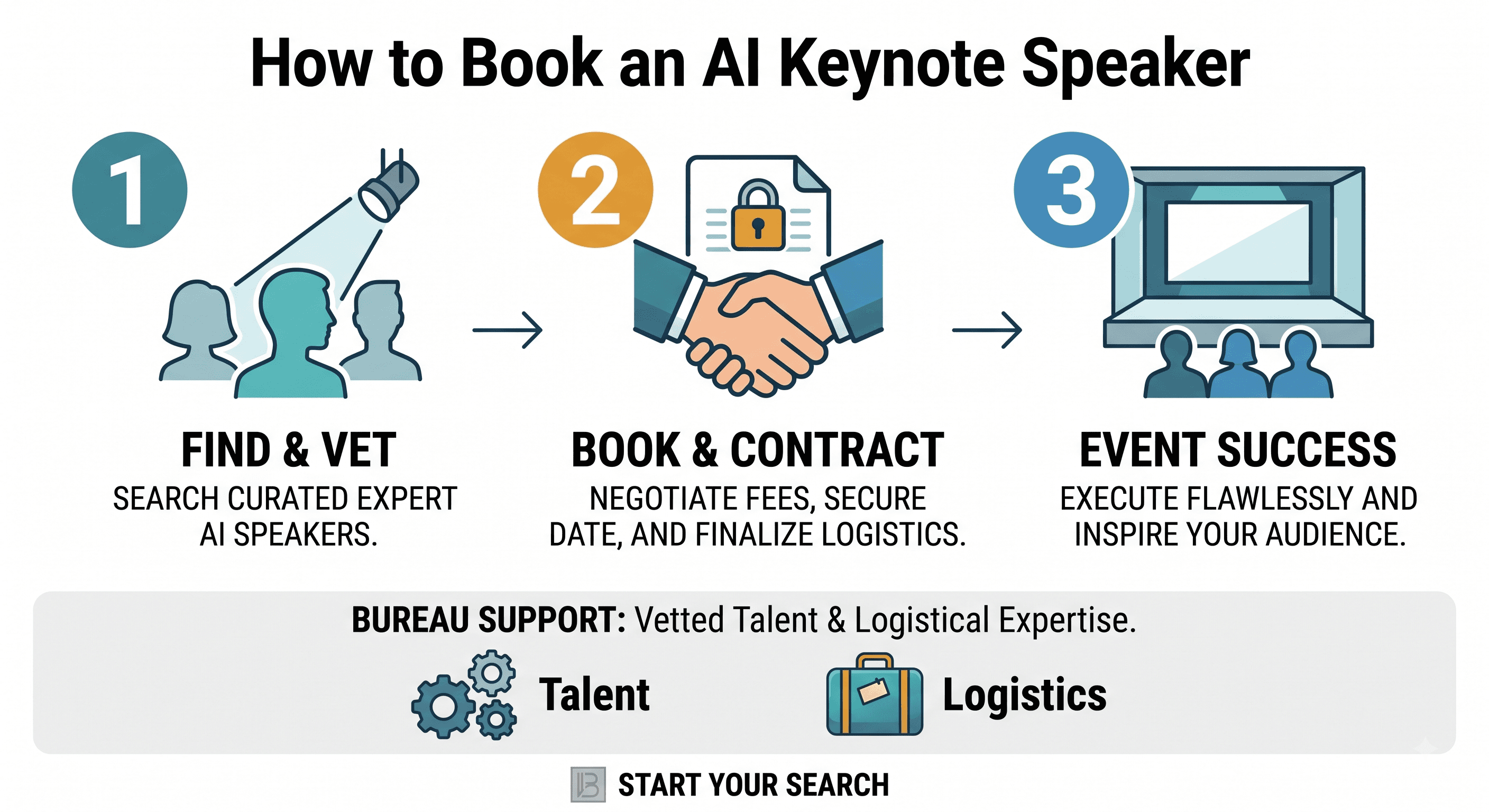 How to Book an AI Keynote Speaker

1

FIND & VET
SEARCH CURATED EXPERT AI SPEAKERS.

2

BOOK & CONTRACT
NEGOTIATE FEES, SECURE DATE, AND FINALIZE LOGISTICS.

3

EVENT SUCCESS
EXECUTE FLAWLESSLY AND INSPIRE YOUR AUDIENCE.

BUREAU SUPPORT: Vetted Talent & Logistical Expertise.

Talent

Logistics

START YOUR SEARCH